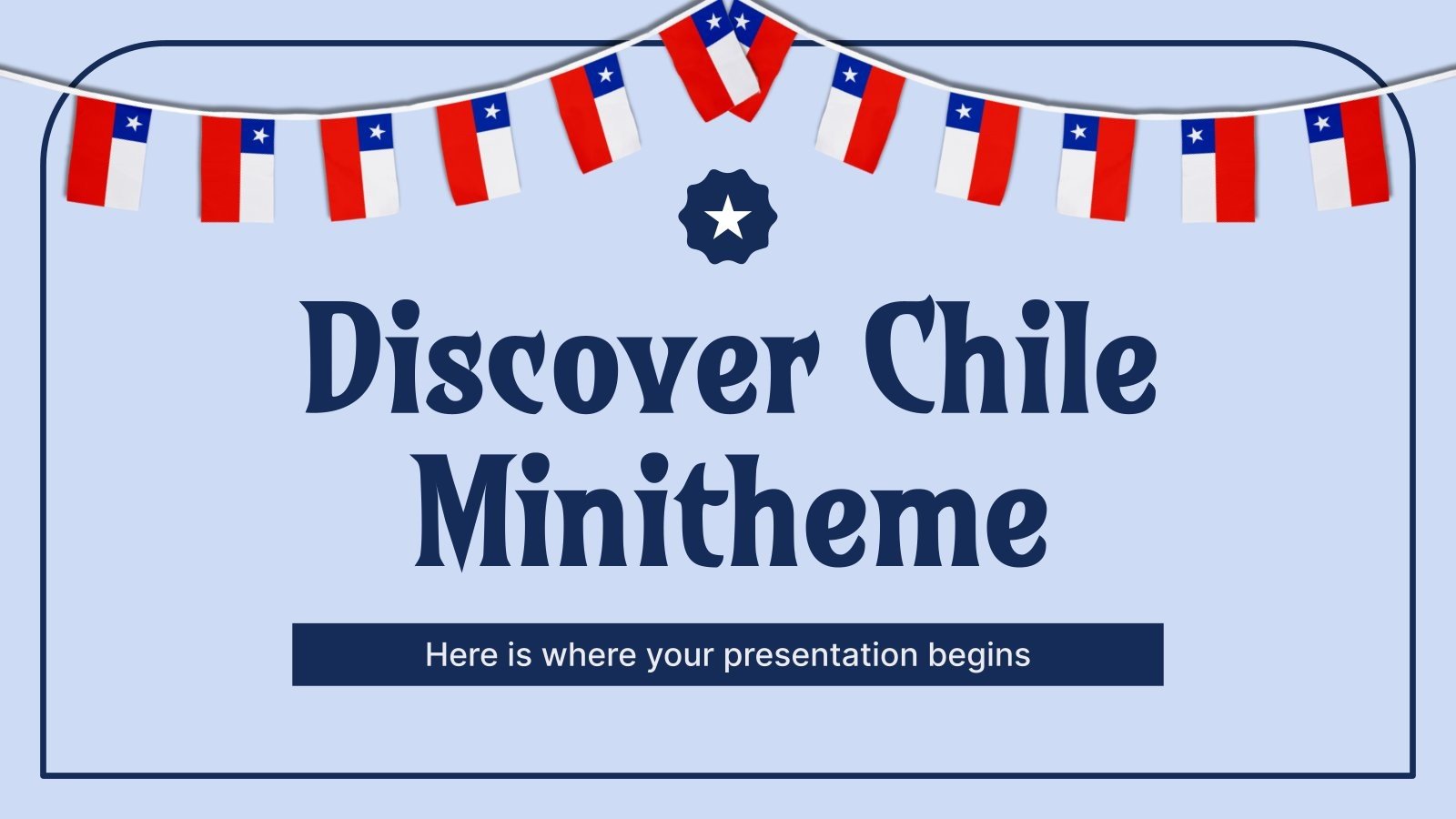 Discover Chile Minitheme

Here is where your presentation begins